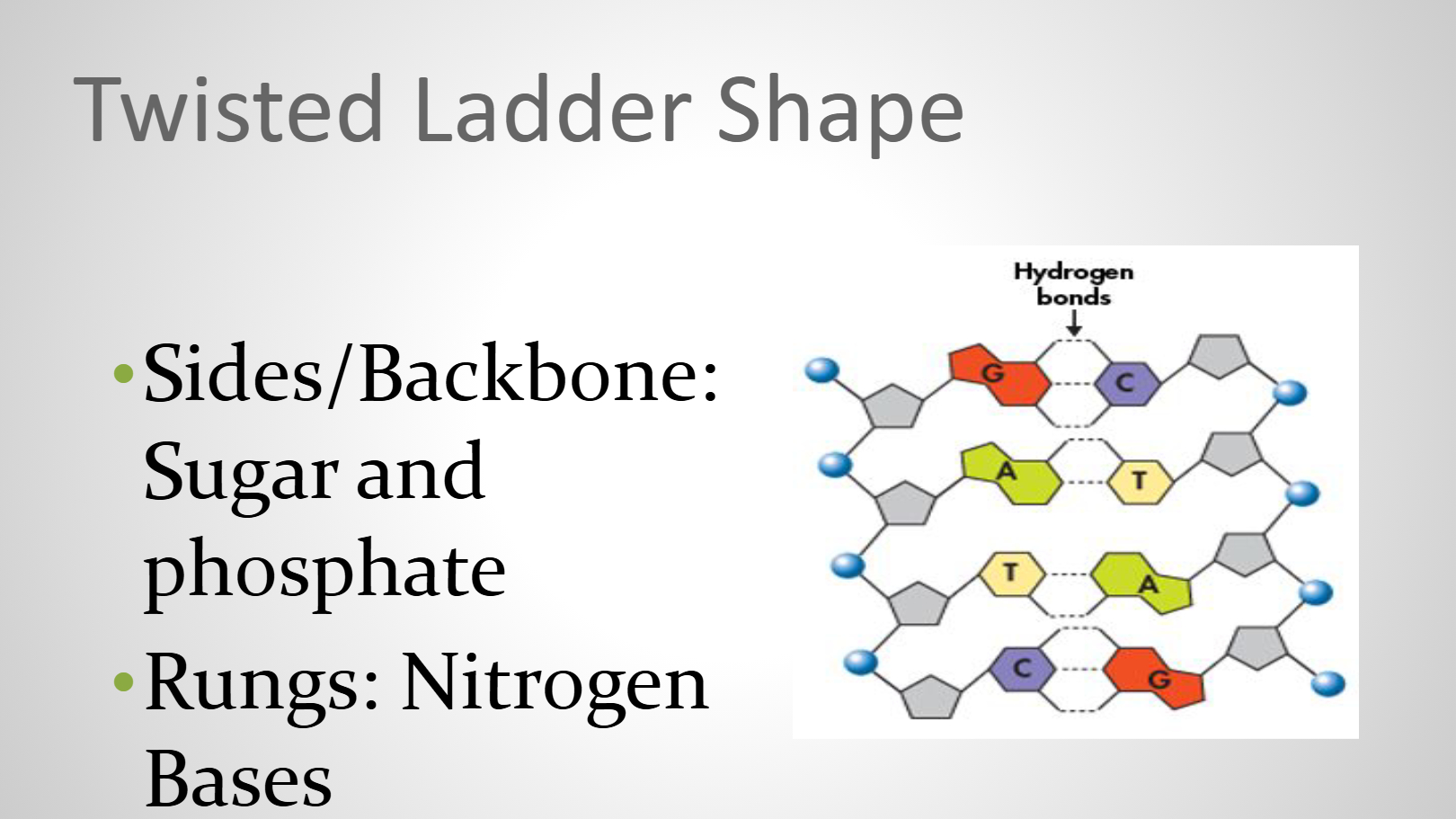 Twisted Ladder Shape

• Sides/Backbone: Sugar and phosphate
• Rungs: Nitrogen Bases

Hydrogen bonds

G
C
A
T
T
A
C
G